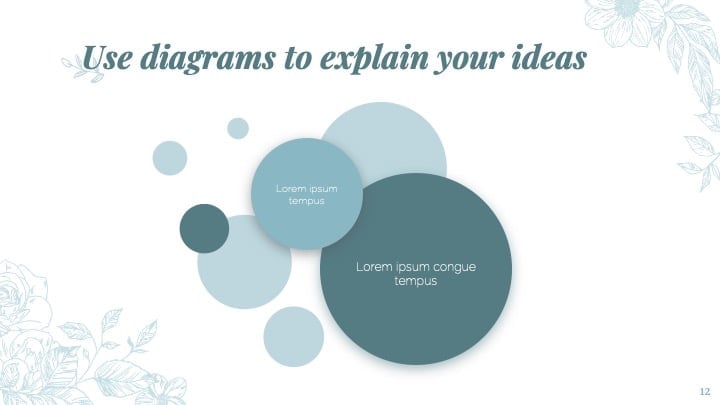 Use diagrams to explain your ideas

Lorem ipsum tempus

Lorem ipsum congue tempus

12